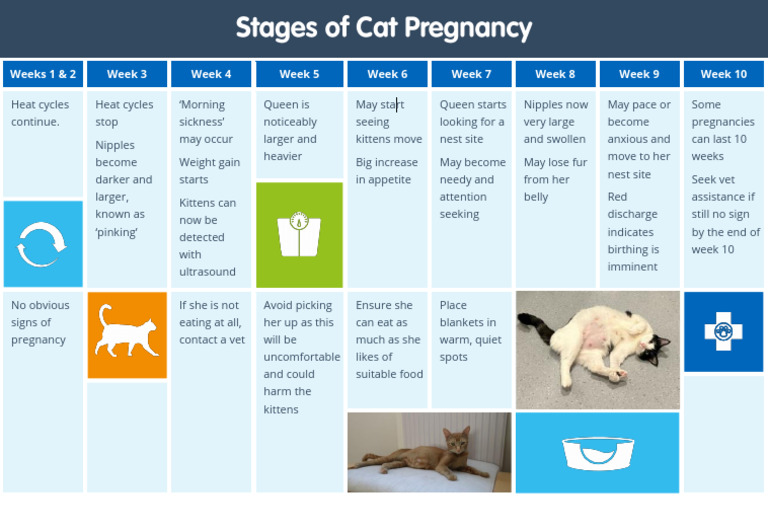 Stages of Cat Pregnancy

Weeks 1 & 2

Heat cycles continue.

No obvious signs of pregnancy

Week 3

Heat cycles stop

Nipples become darker and larger, known as 'pinking'

Week 4

'Morning sickness' may occur

Weight gain starts

Kittens can now be detected with ultrasound

If she is not eating at all, contact a vet

Week 5

Queen is noticeably larger and heavier

Avoid picking her up as this will be uncomfortable and could harm the kittens

Week 6

May start seeing kittens move

Big increase in appetite

Ensure she can eat as much as she likes of suitable food

Week 7

Queen starts looking for a nest site

May become needy and attention seeking

Place blankets in warm, quiet spots

Week 8

Nipples now very large and swollen

May lose fur from her belly

Week 9

May pace or become anxious and move to her nest site

Red discharge indicates birthing is imminent

Week 10

Some pregnancies can last 10 weeks

Seek vet assistance if still no sign by the end of week 10